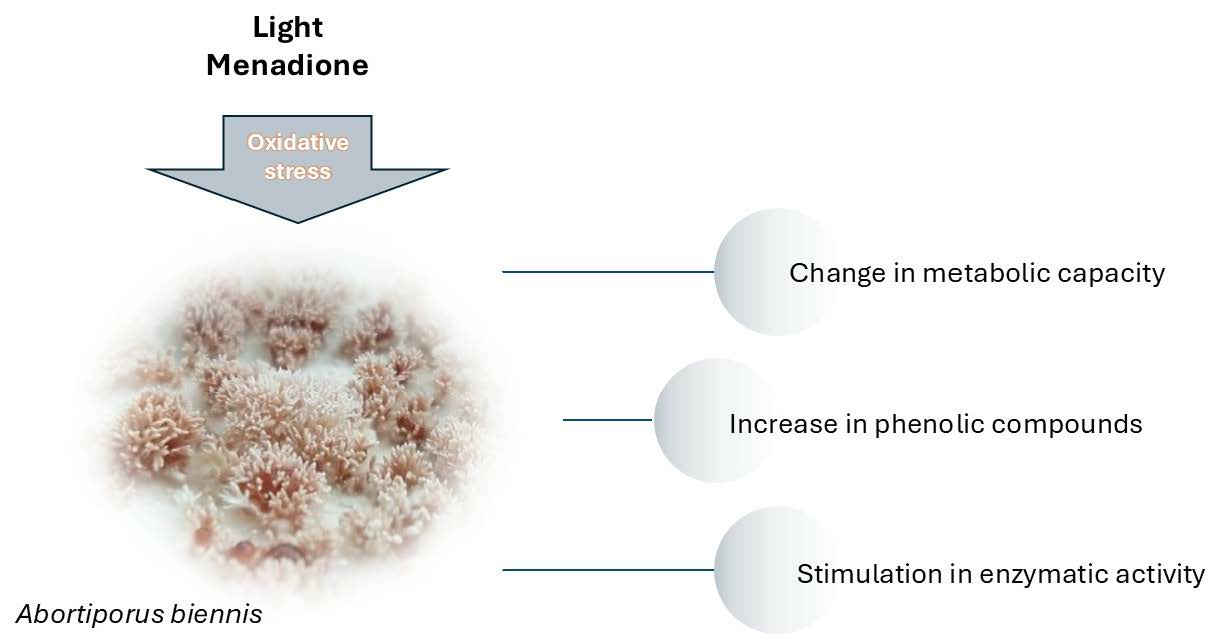 Light
Menadione

Oxidative stress

Change in metabolic capacity

Increase in phenolic compounds

Stimulation in enzymatic activity

Abortiporus biennis